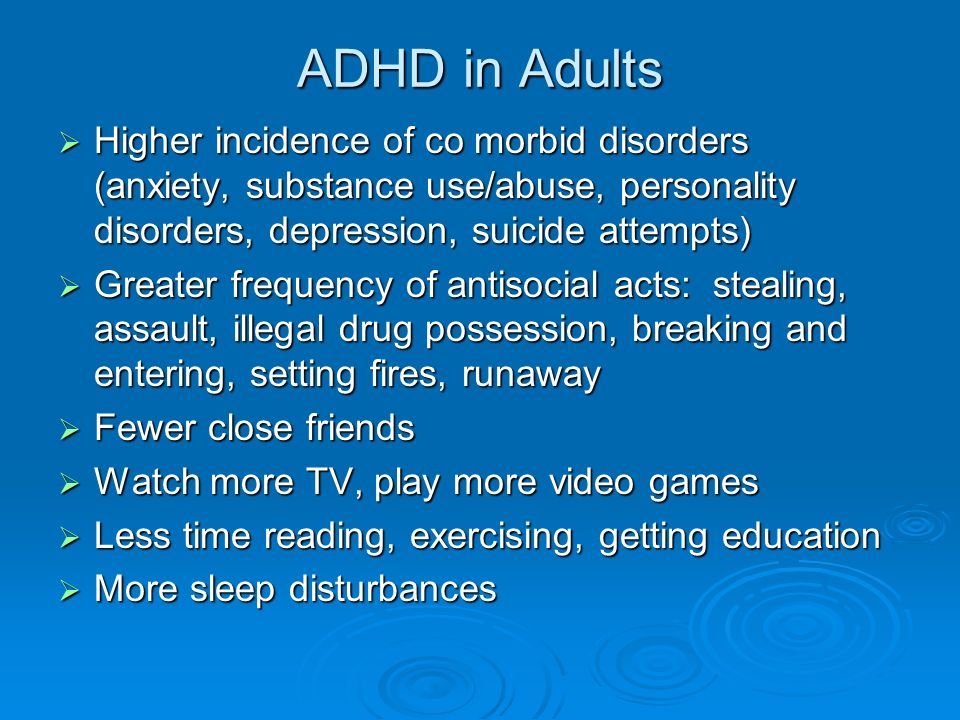 ADHD in Adults

➢ Higher incidence of co morbid disorders (anxiety, substance use/abuse, personality disorders, depression, suicide attempts)
➢ Greater frequency of antisocial acts: stealing, assault, illegal drug possession, breaking and entering, setting fires, runaway
➢ Fewer close friends
➢ Watch more TV, play more video games
➢ Less time reading, exercising, getting education
➢ More sleep disturbances